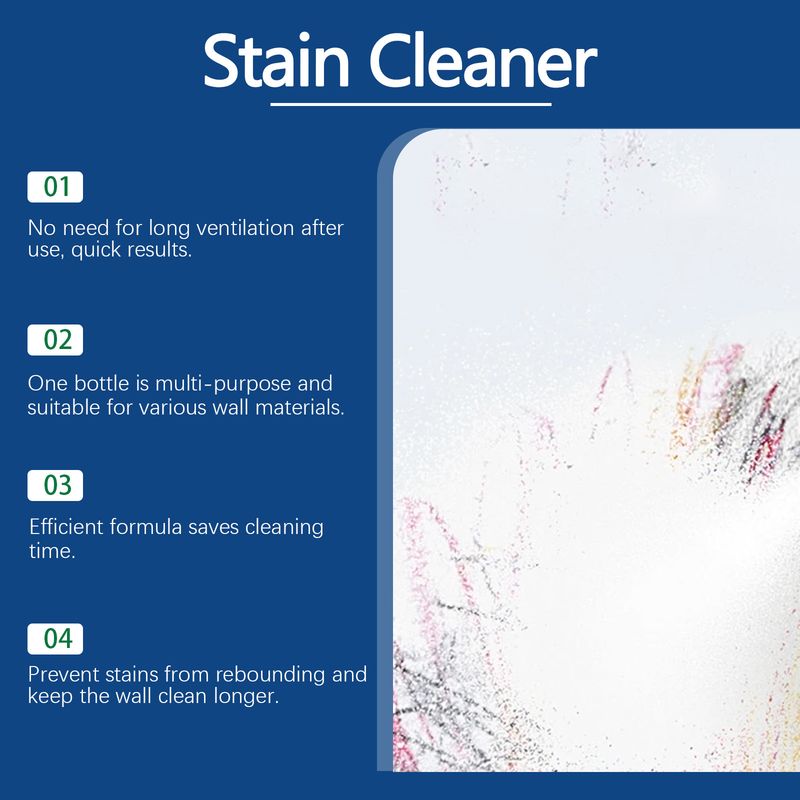 Stain Cleaner

01

No need for long ventilation after use, quick results.

02

One bottle is multi-purpose and suitable for various wall materials.

03

Efficient formula saves cleaning time.

04

Prevent stains from rebounding and keep the wall clean longer.